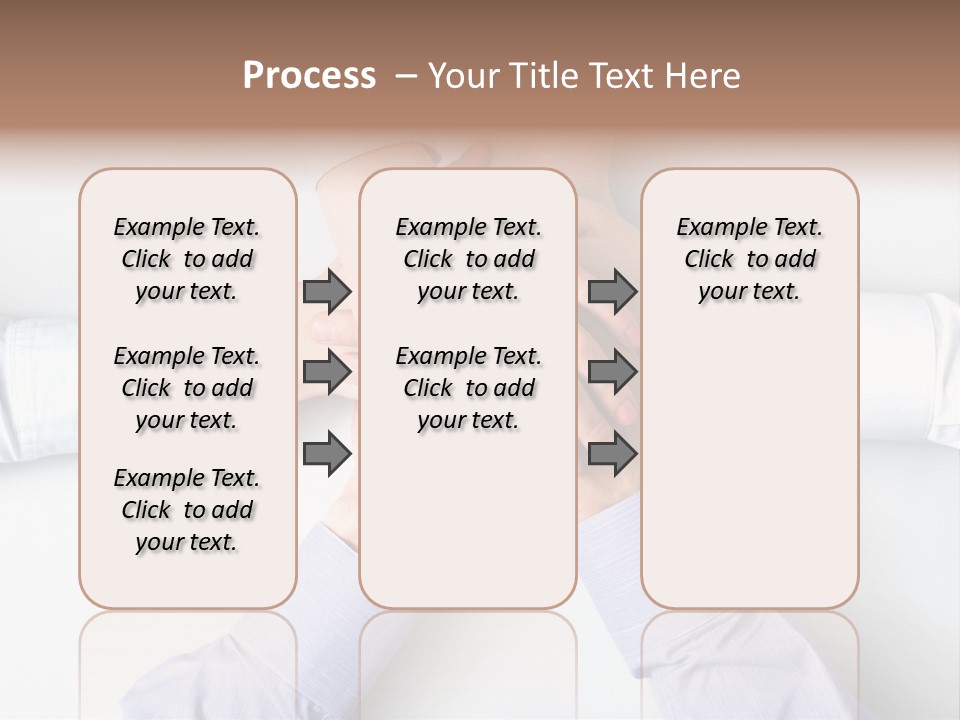 Process – Your Title Text Here

Example Text. Click to add your text.

Example Text. Click to add your text.

Example Text. Click to add your text.

Example Text. Click to add your text.

Example Text. Click to add your text.

Example Text. Click to add your text.